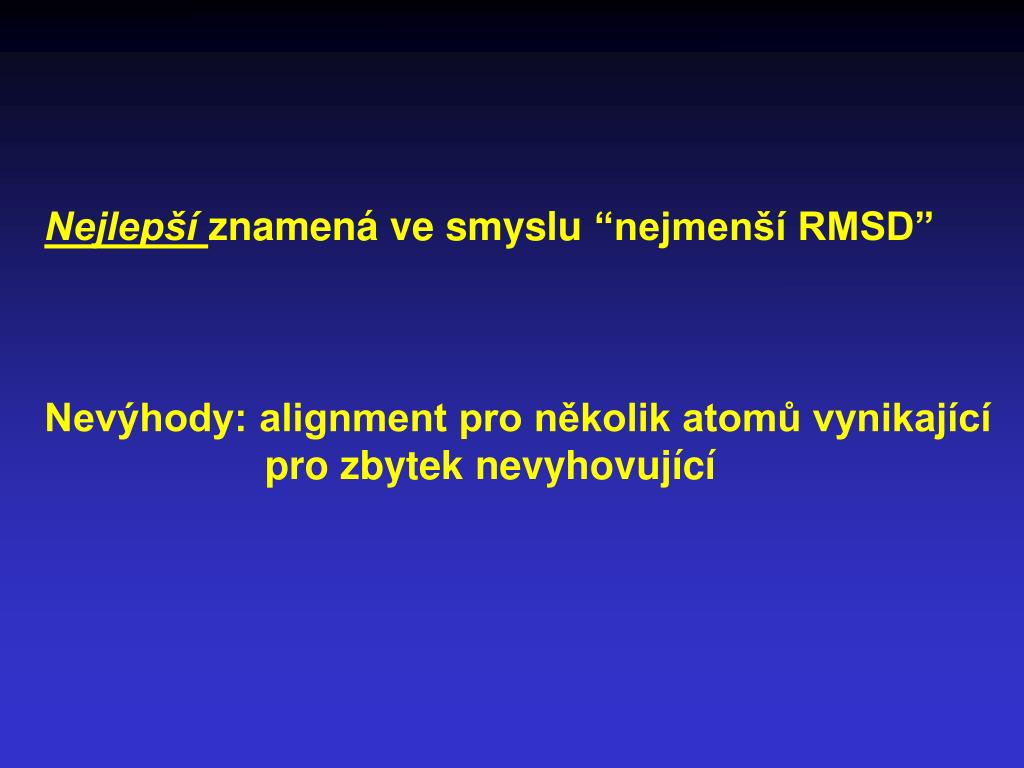 Nejlepší znamená ve smyslu “nejmenší RMSD”

Nevýhody: alignment pro několik atomů vynikající pro zbytek nevyhovující